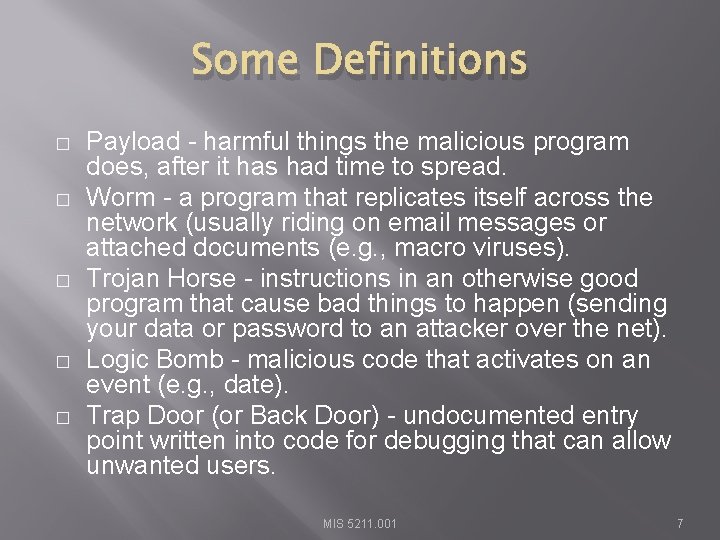 Some Definitions

□ Payload - harmful things the malicious program does, after it has had time to spread.

□ Worm - a program that replicates itself across the network (usually riding on email messages or attached documents (e.g., macro viruses).

□ Trojan Horse - instructions in an otherwise good program that cause bad things to happen (sending your data or password to an attacker over the net).

□ Logic Bomb - malicious code that activates on an event (e.g., date).

□ Trap Door (or Back Door) - undocumented entry point written into code for debugging that can allow unwanted users.

MIS 5211.001

7